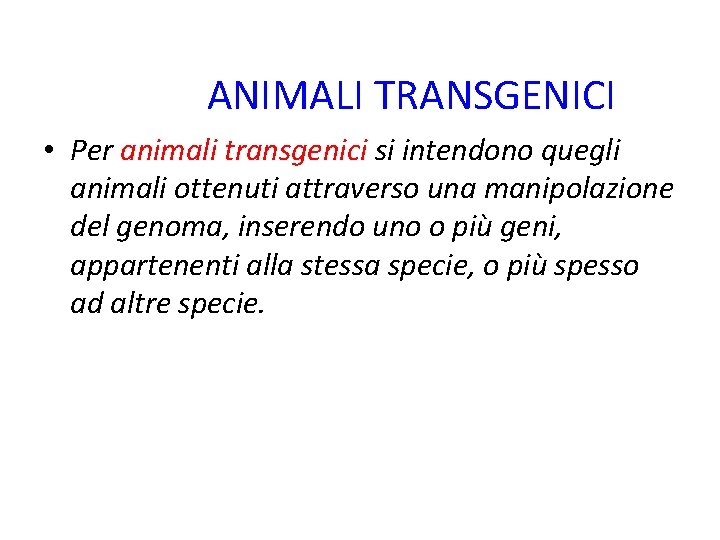 ANIMALI TRANSGENICI

• Per animali transgenici si intendono quegli animali ottenuti attraverso una manipolazione del genoma, inserendo uno o più geni, appartenenti alla stessa specie, o più spesso ad altre specie.